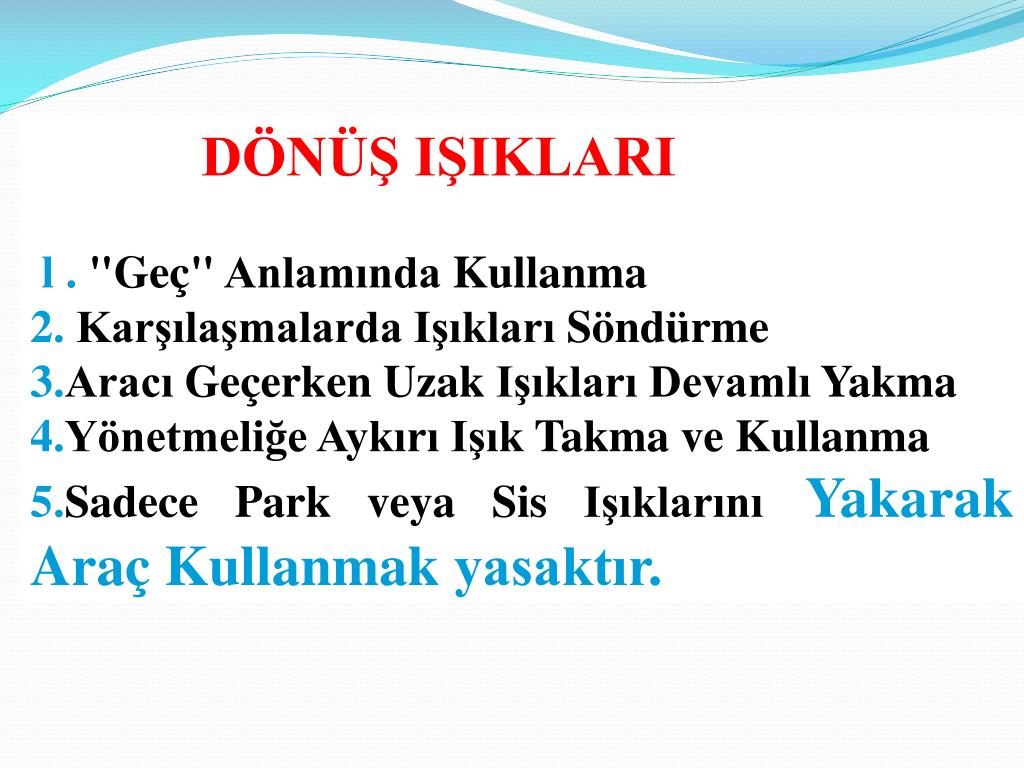 DÖNÜŞ IŞIKLARI

1 . "Geç" Anlamında Kullanma
2. Karşılaşmalarda Işıkları Söndürme
3.Aracı Geçerken Uzak Işıkları Devamlı Yakma
4.Yönetmeliğe Aykırı Işık Takma ve Kullanma
5.Sadece Park veya Sis Işıklarını Yakarak Araç Kullanmak yasaktır.